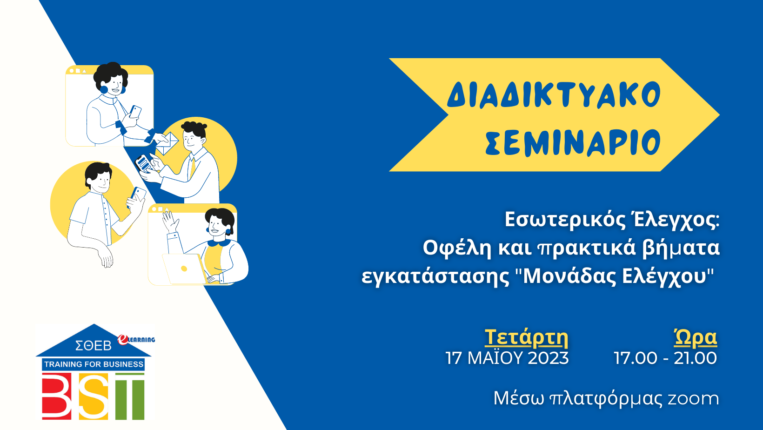 ΔΙΑΔΙΚΤΥΑΚΟ ΣΕΜΙΝΑΡΙΟ

Εσωτερικός Έλεγχος: Οφέλη και πρακτικά βήματα εγκατάστασης "Μονάδας Ελέγχου"

Τετάρτη
17 ΜΑΪΟΥ 2023

Ώρα
17.00 - 21.00

Μέσω πλατφόρμας zoom

ΣΘΕΒ
eLEARNING
TRAINING FOR BUSINESS
BST